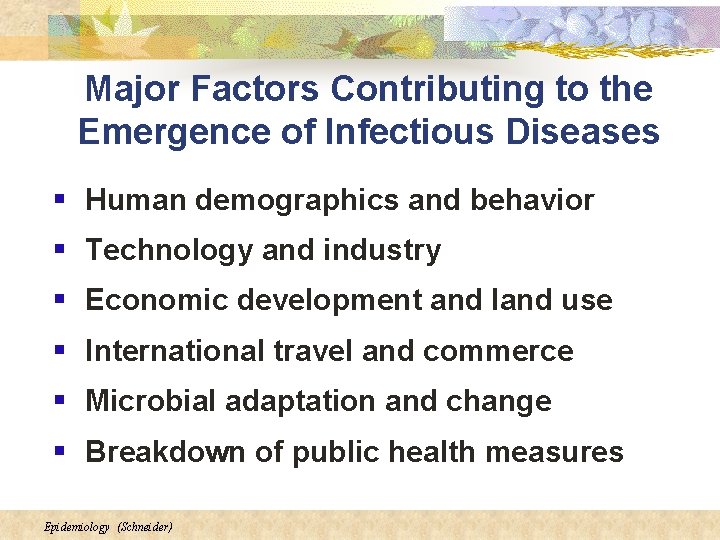 Major Factors Contributing to the Emergence of Infectious Diseases

- Human demographics and behavior
- Technology and industry
- Economic development and land use
- International travel and commerce
- Microbial adaptation and change
- Breakdown of public health measures

Epidemiology (Schneider)